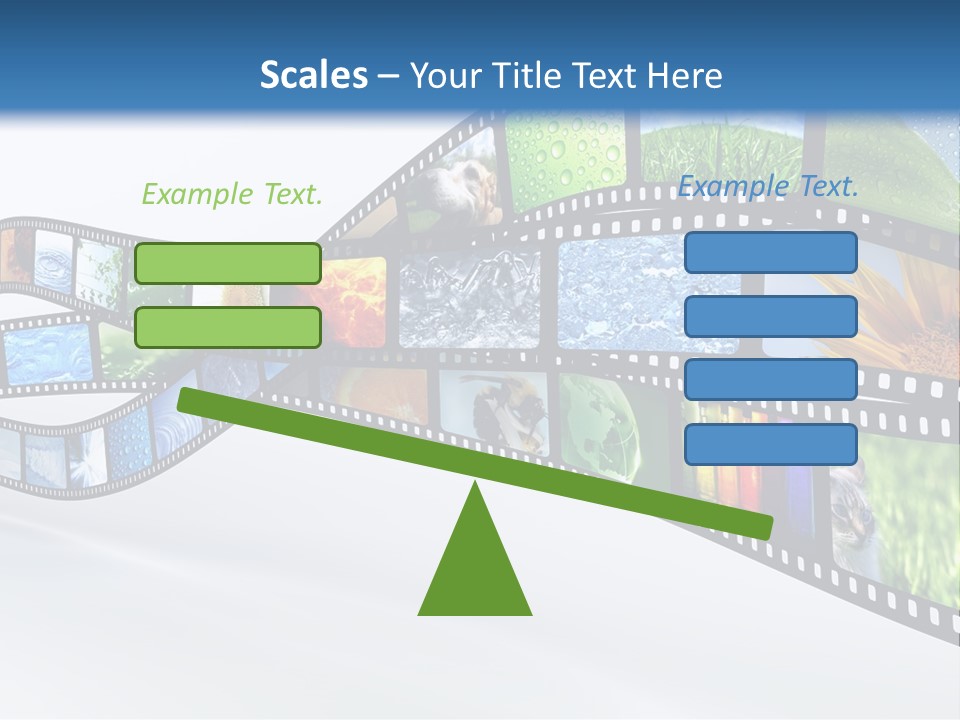 Scales – Your Title Text Here

Example Text.

Example Text.